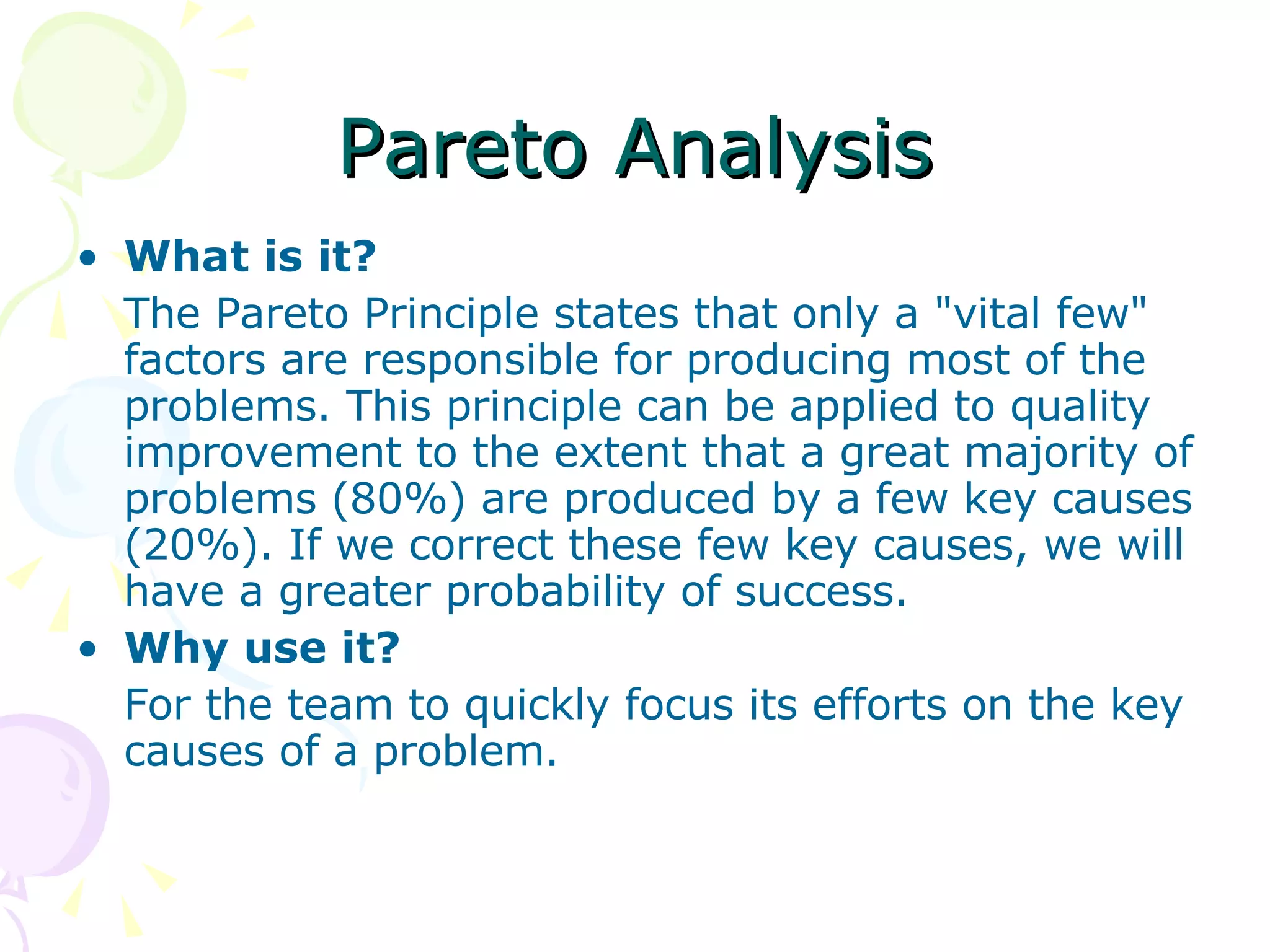 Pareto Analysis

• What is it?

The Pareto Principle states that only a "vital few" factors are responsible for producing most of the problems. This principle can be applied to quality improvement to the extent that a great majority of problems (80%) are produced by a few key causes (20%). If we correct these few key causes, we will have a greater probability of success.

• Why use it?

For the team to quickly focus its efforts on the key causes of a problem.